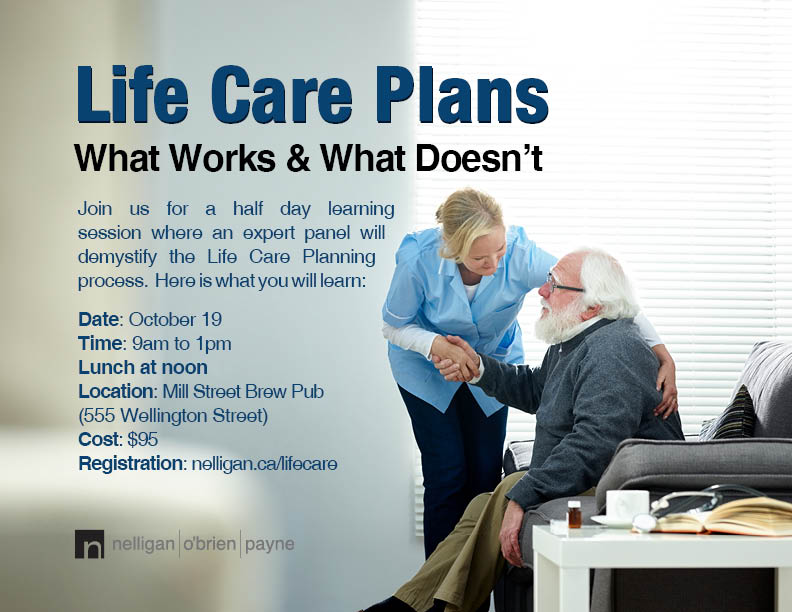 Life Care Plans
What Works & What Doesn't

Join us for a half day learning session where an expert panel will demystify the Life Care Planning process. Here is what you will learn:

Date: October 19
Time: 9am to 1pm
Lunch at noon
Location: Mill Street Brew Pub (555 Wellington Street)
Cost: $95
Registration: nelligan.ca/lifecare

n nelligan | o'brien | payne